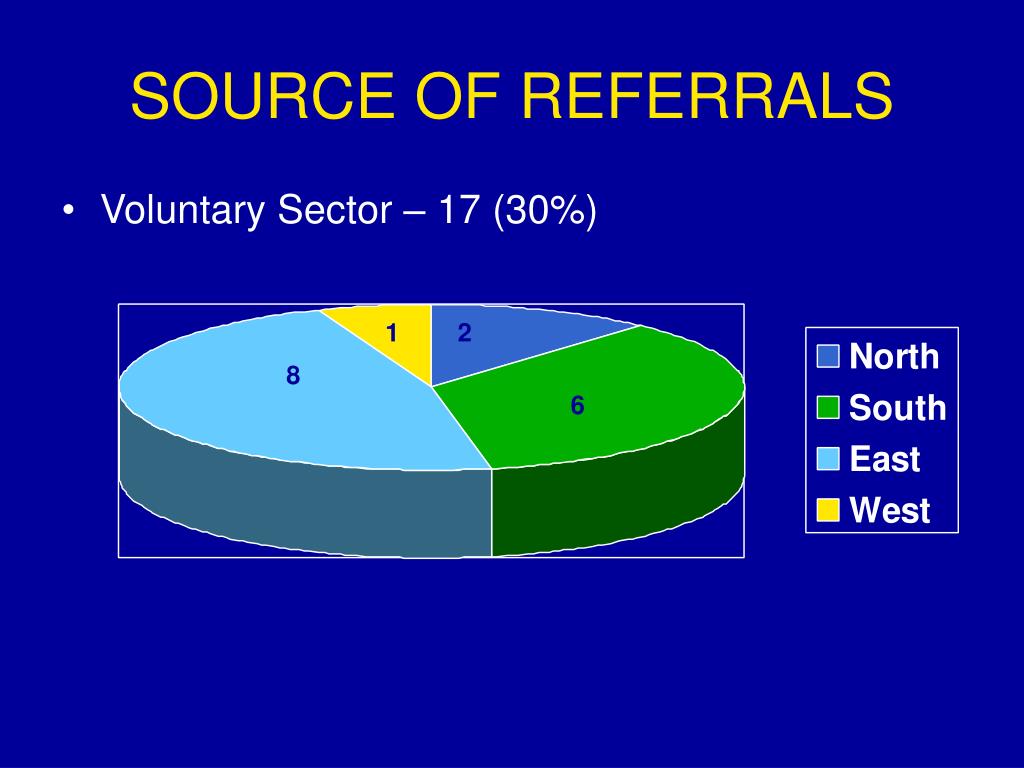 SOURCE OF REFERRALS

• Voluntary Sector – 17 (30%)

1
2
8
6

North
South
East
West